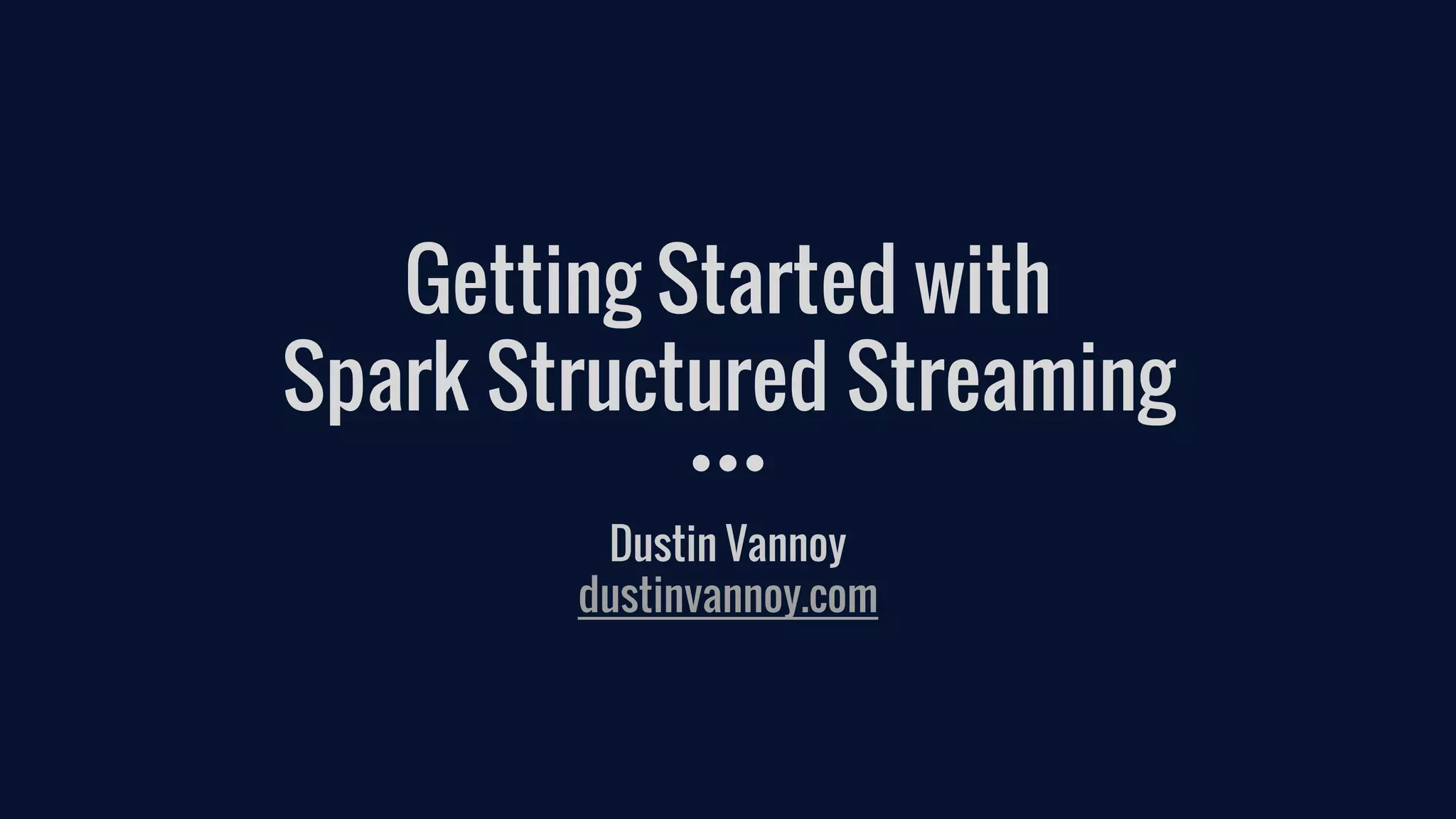 Getting Started with
Spark Structured Streaming

Dustin Vannoy
dustinvannoy.com